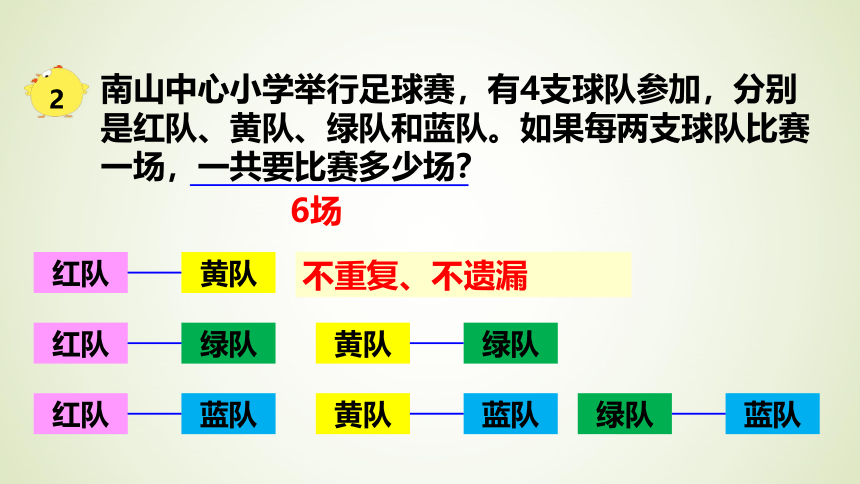 2 南山中心小学举行足球赛，有4支球队参加，分别是红队、黄队、绿队和蓝队。如果每两支球队比赛一场，一共要比赛多少场？

6场

红队 黄队 不重复、不遗漏

红队 绿队 黄队 绿队

红队 蓝队 黄队 蓝队 绿队 蓝队